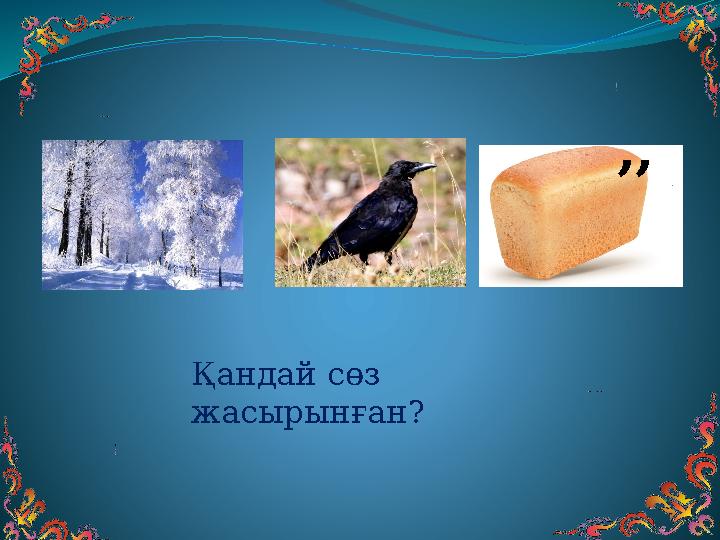 ,,

Қандай сөз жасырынған?